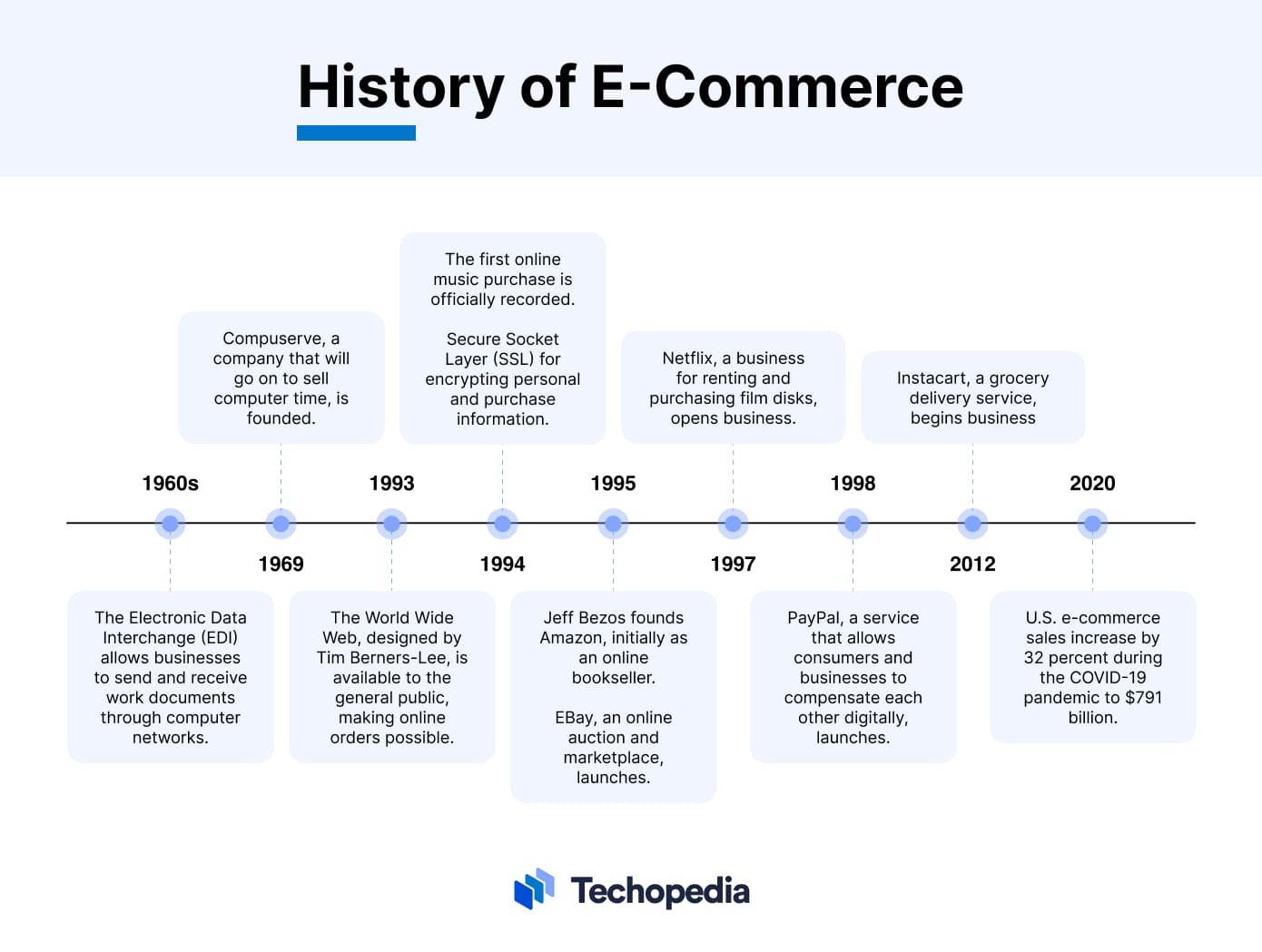 History of E-Commerce

1960s
The Electronic Data Interchange (EDI) allows businesses to send and receive work documents through computer networks.

1969
Compuserve, a company that will go on to sell computer time, is founded.

1993
The World Wide Web, designed by Tim Berners-Lee, is available to the general public, making online orders possible.

1994
The first online music purchase is officially recorded.

Secure Socket Layer (SSL) for encrypting personal and purchase information.

1995
Jeff Bezos founds Amazon, initially as an online bookseller.

EBay, an online auction and marketplace, launches.

1997
Netflix, a business for renting and purchasing film disks, opens business.

1998
PayPal, a service that allows consumers and businesses to compensate each other digitally, launches.

2012
Instacart, a grocery delivery service, begins business

2020
U.S. e-commerce sales increase by 32 percent during the COVID-19 pandemic to $791 billion.

Techopedia